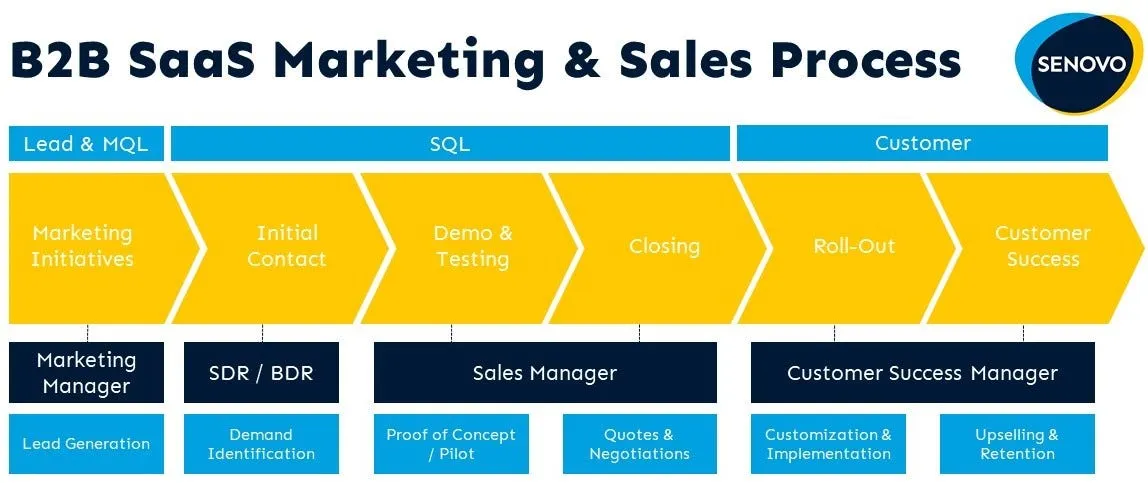 B2B SaaS Marketing & Sales Process

SENOVO

Lead & MQL

SQL

Customer

Marketing Initiatives

Initial Contact

Demo & Testing

Closing

Roll-Out

Customer Success

Marketing Manager

SDR / BDR

Sales Manager

Customer Success Manager

Lead Generation

Demand Identification

Proof of Concept / Pilot

Quotes & Negotiations

Customization & Implementation

Upselling & Retention